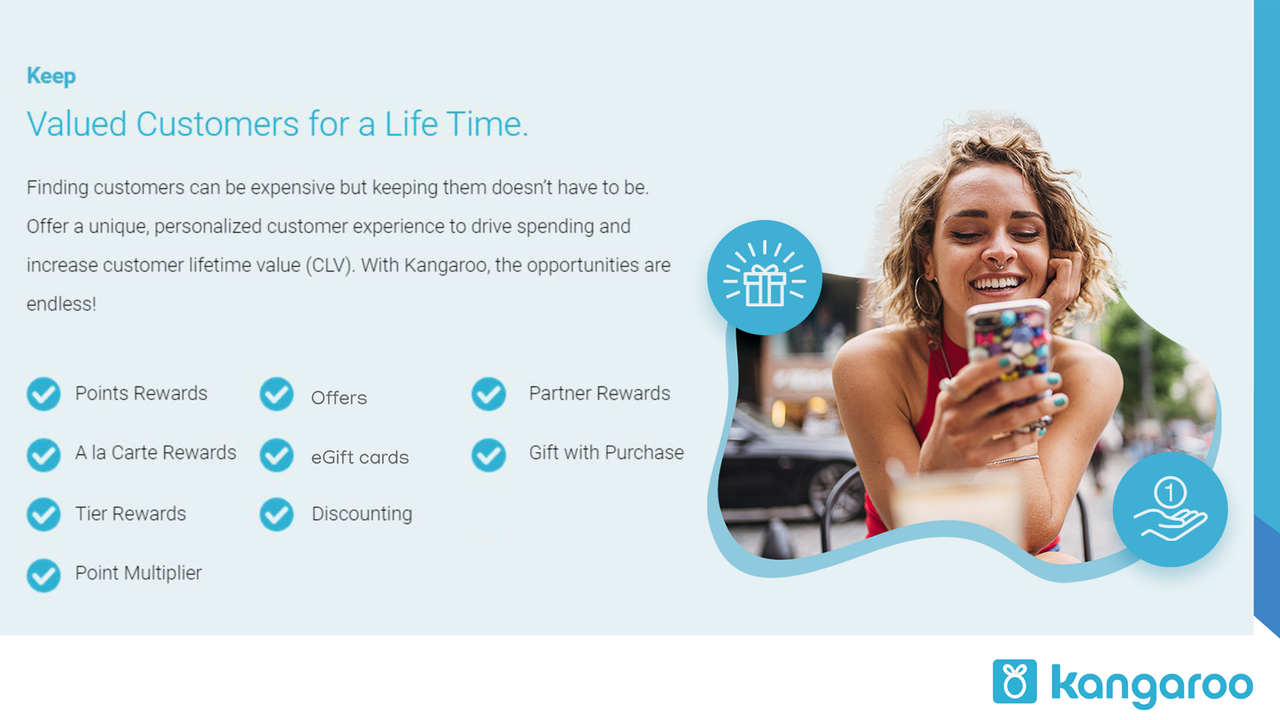 Keep

Valued Customers for a Life Time.

Finding customers can be expensive but keeping them doesn't have to be. Offer a unique, personalized customer experience to drive spending and increase customer lifetime value (CLV). With Kangaroo, the opportunities are endless!

Points Rewards

A la Carte Rewards

Tier Rewards

Point Multiplier

Offers

eGift cards

Discounting

Partner Rewards

Gift with Purchase

1

kangaroo